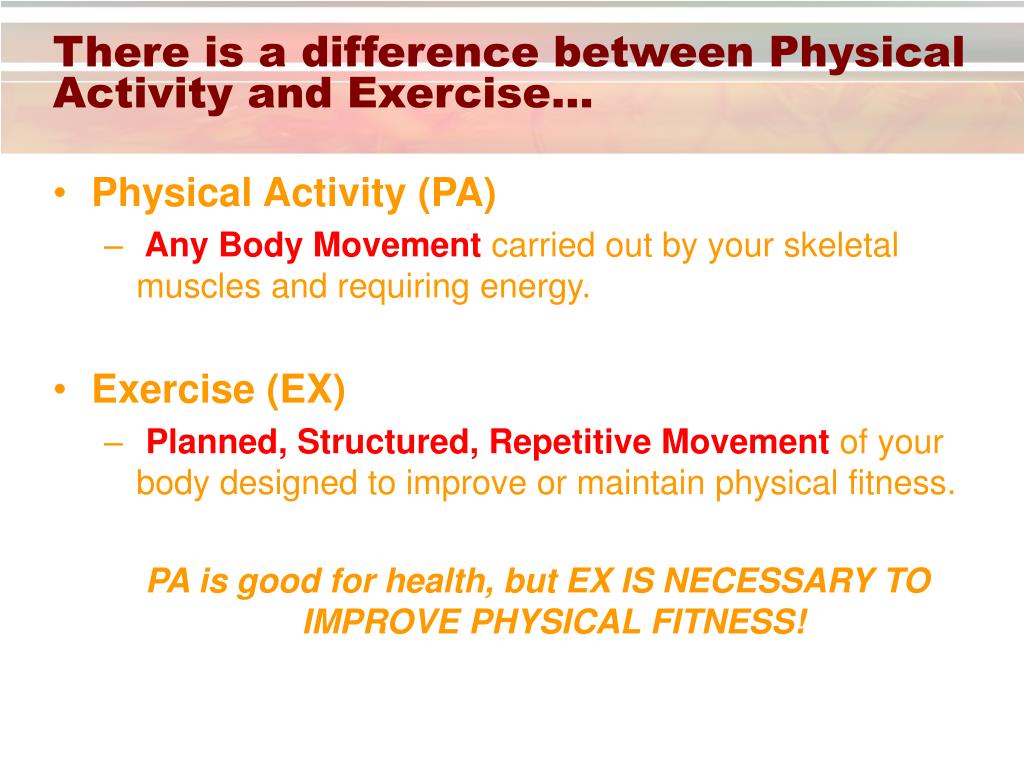 There is a difference between Physical Activity and Exercise…

• Physical Activity (PA)
– Any Body Movement carried out by your skeletal muscles and requiring energy.

• Exercise (EX)
– Planned, Structured, Repetitive Movement of your body designed to improve or maintain physical fitness.

PA is good for health, but EX IS NECESSARY TO IMPROVE PHYSICAL FITNESS!